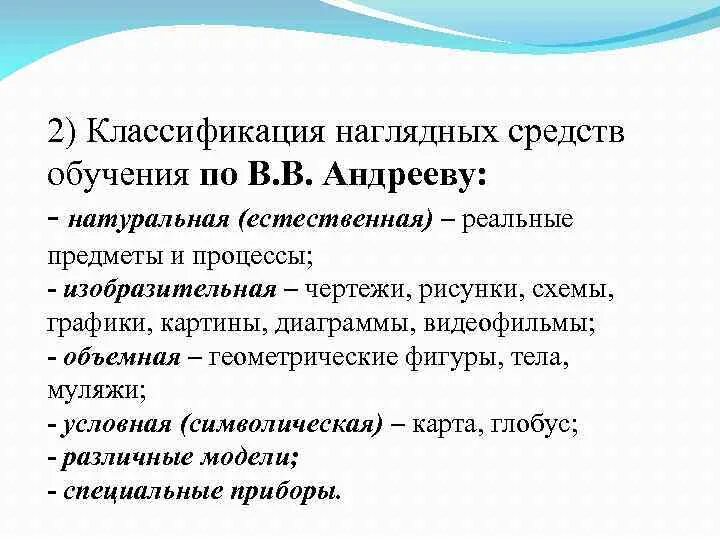 2) Классификация наглядных средств обучения по В.В. Андрееву:

- натуральная (естественная) – реальные предметы и процессы;
- изобразительная – чертежи, рисунки, схемы, графики, картины, диаграммы, видеофильмы;
- объемная – геометрические фигуры, тела, муляжи;
- условная (символическая) – карта, глобус;
- различные модели;
- специальные приборы.